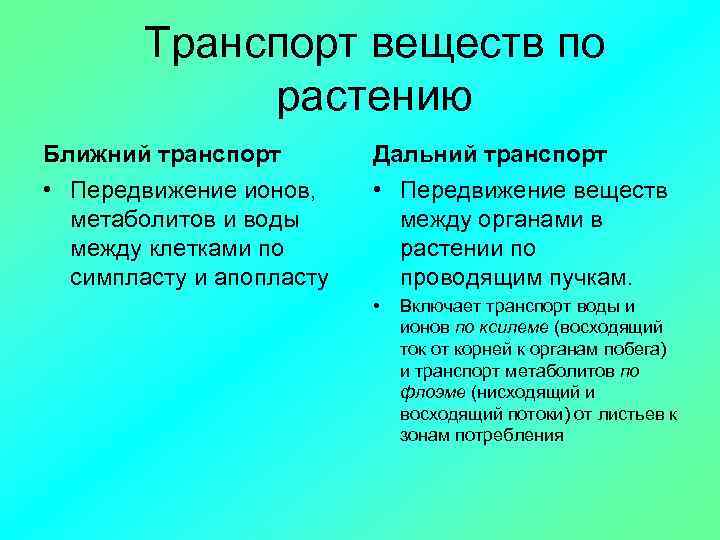 Транспорт веществ по растению

Ближний транспорт

• Передвижение ионов, метаболитов и воды между клетками по симпласту и апопласту

Дальний транспорт

• Передвижение веществ между органами в растении по проводящим пучкам.

• Включает транспорт воды и ионов по ксилеме (восходящий ток от корней к органам побега) и транспорт метаболитов по флоэме (нисходящий и восходящий потоки) от листьев к зонам потребления